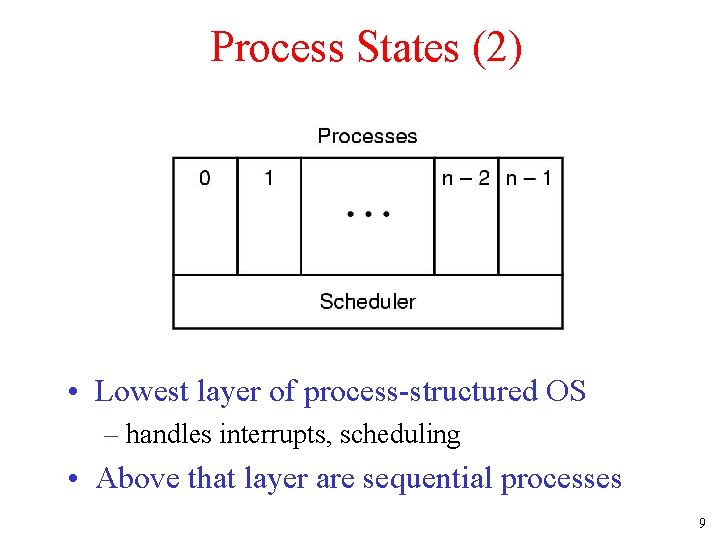 Process States (2)

Processes

0

1

• • •

n – 2

n – 1

Scheduler

• Lowest layer of process-structured OS
– handles interrupts, scheduling
• Above that layer are sequential processes

9